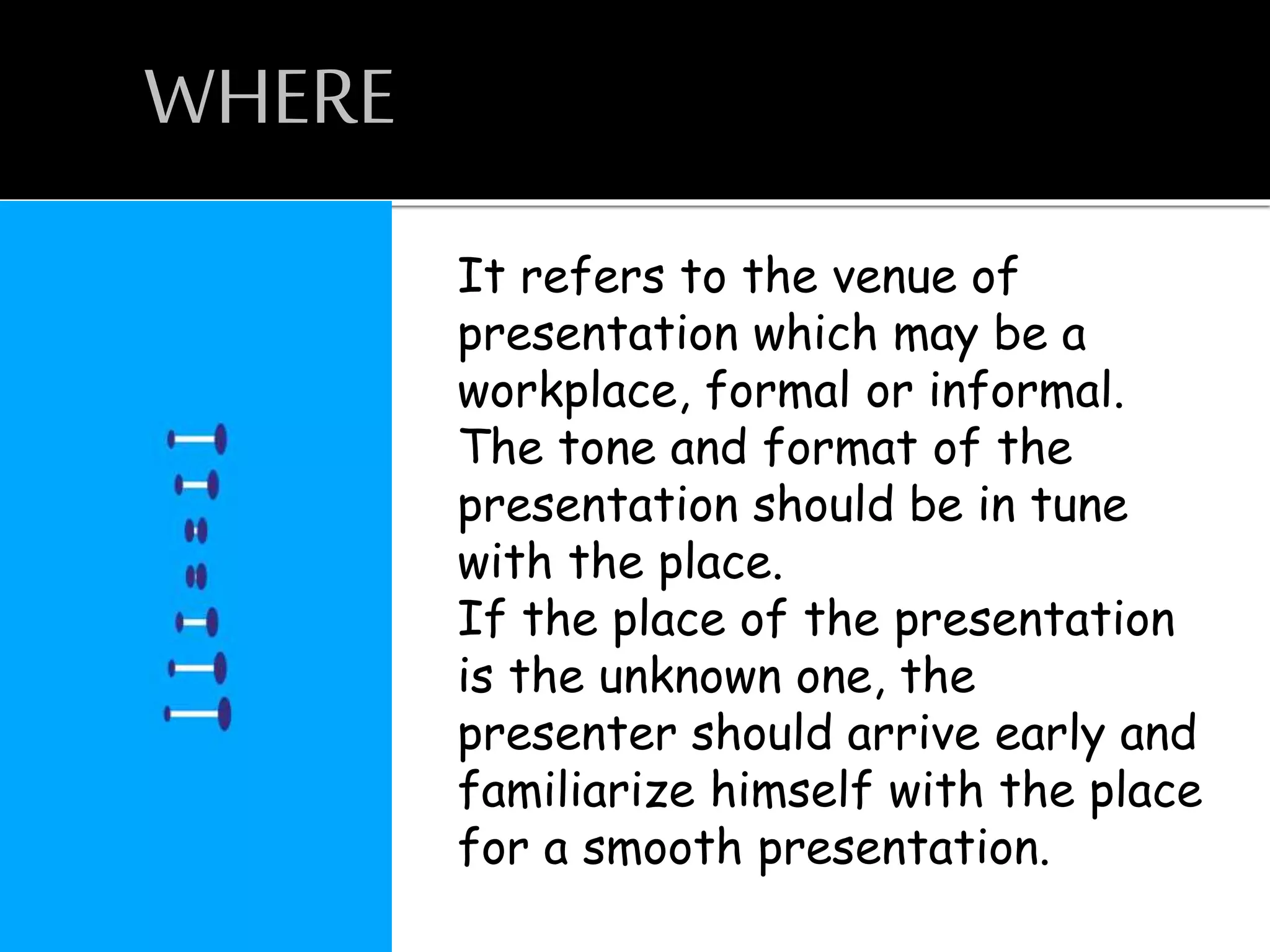 WHERE

It refers to the venue of presentation which may be a workplace, formal or informal.
The tone and format of the presentation should be in tune with the place.
If the place of the presentation is the unknown one, the presenter should arrive early and familiarize himself with the place for a smooth presentation.